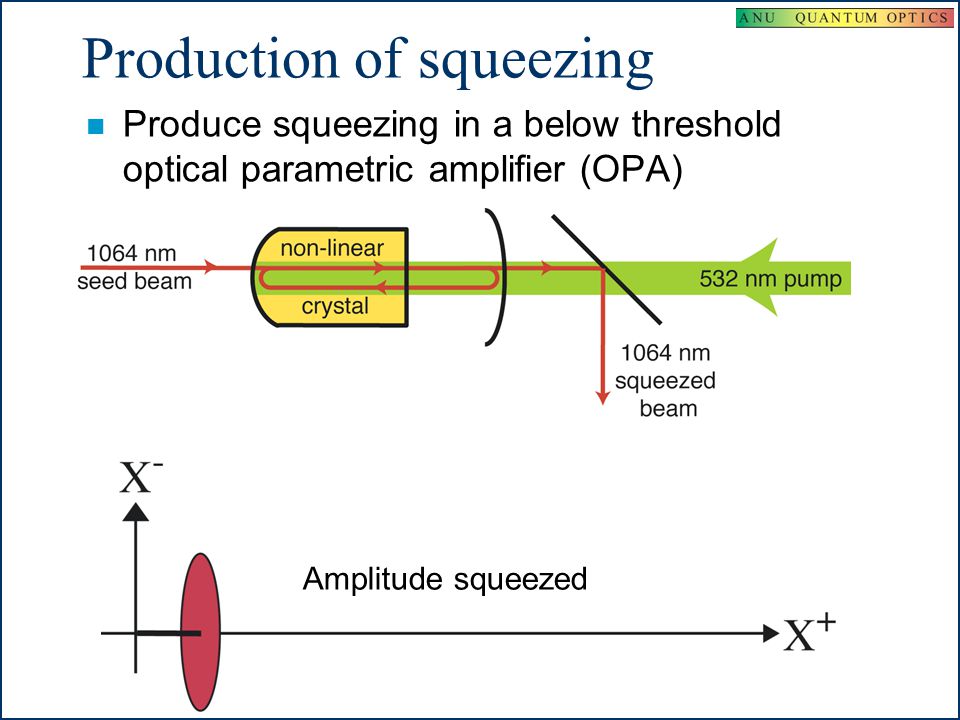 ANU QUANTUM OPTICS

Production of squeezing

Produce squeezing in a below threshold optical parametric amplifier (OPA)

1064 nm seed beam

non-linear

crystal

532 nm pump

1064 nm squeezed beam

$X^-$

Amplitude squeezed

$X^+$